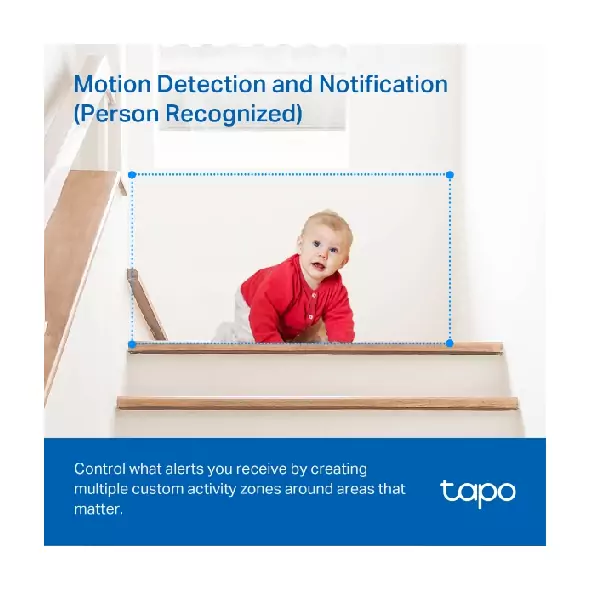 Motion Detection and Notification (Person Recognized)

Control what alerts you receive by creating multiple custom activity zones around areas that matter.

tapo